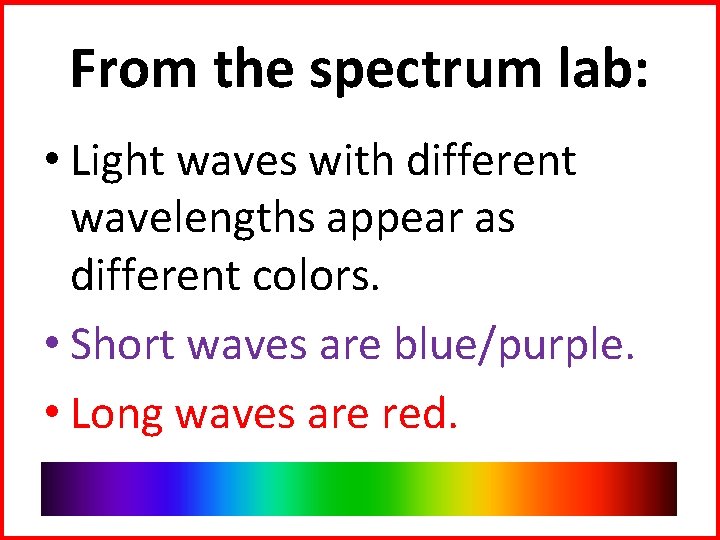 From the spectrum lab:

• Light waves with different wavelengths appear as different colors.

• Short waves are blue/purple.

• Long waves are red.